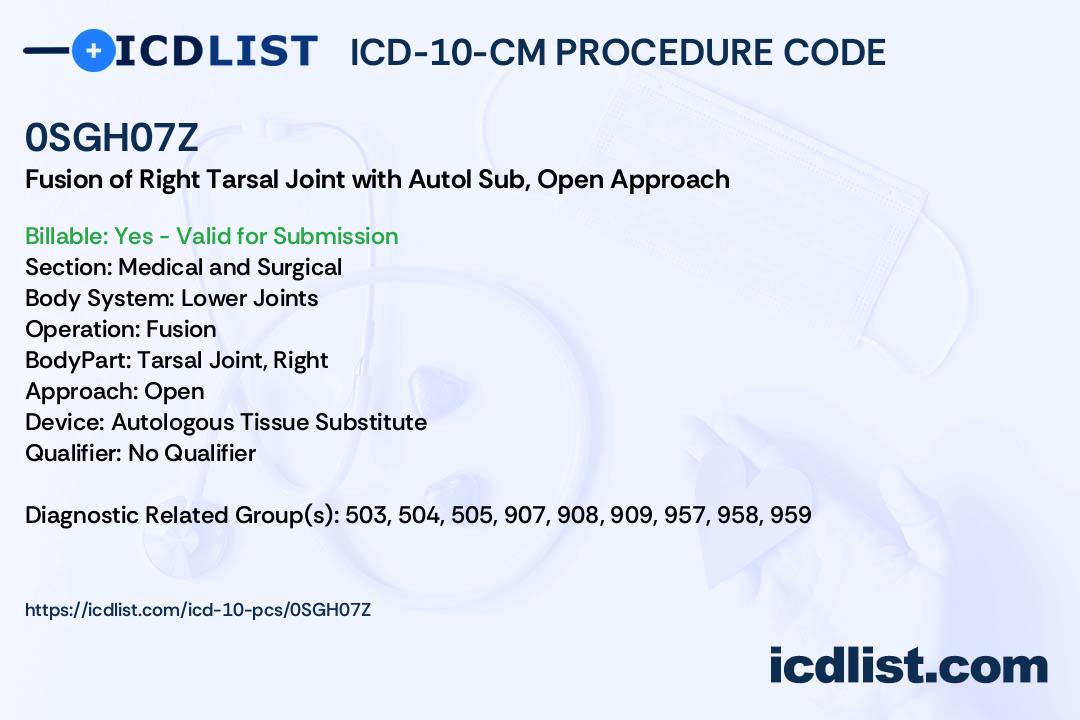 ICDLIST ICD-10-CM PROCEDURE CODE

0SGH07Z
Fusion of Right Tarsal Joint with Autol Sub, Open Approach

Billable: Yes - Valid for Submission
Section: Medical and Surgical
Body System: Lower Joints
Operation: Fusion
BodyPart: Tarsal Joint, Right
Approach: Open
Device: Autologous Tissue Substitute
Qualifier: No Qualifier

Diagnostic Related Group(s): 503, 504, 505, 907, 908, 909, 957, 958, 959

https://icdlist.com/icd-10-pcs/0SGH07Z

icdlist.com